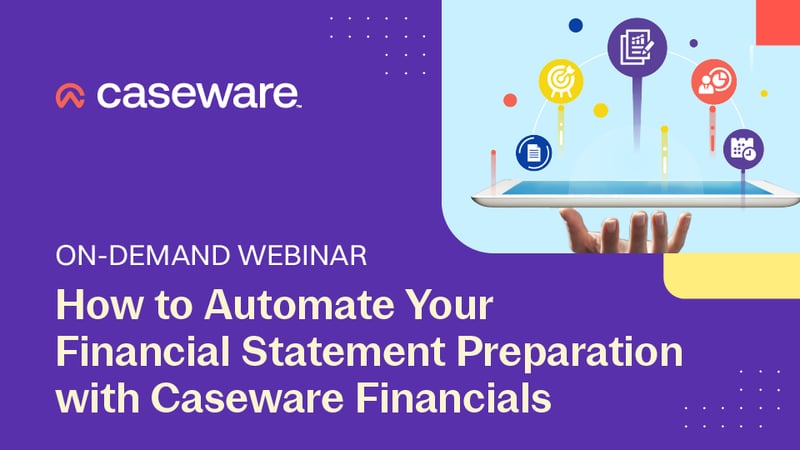 caseware

ON-DEMAND WEBINAR

How to Automate Your Financial Statement Preparation with Caseware Financials